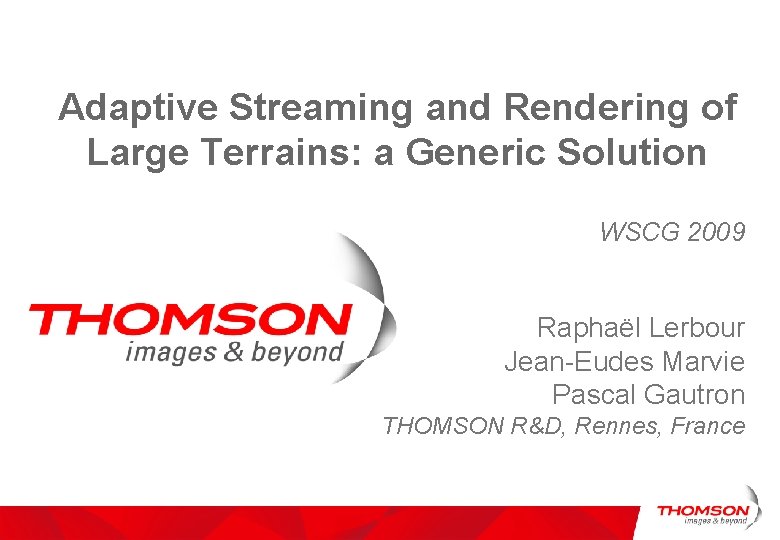 Adaptive Streaming and Rendering of Large Terrains: a Generic Solution

WSCG 2009

THOMSON
images & beyond

Raphaël Lerbour
Jean-Eudes Marvie
Pascal Gautron
THOMSON R&D, Rennes, France

THOMSON
images & beyond